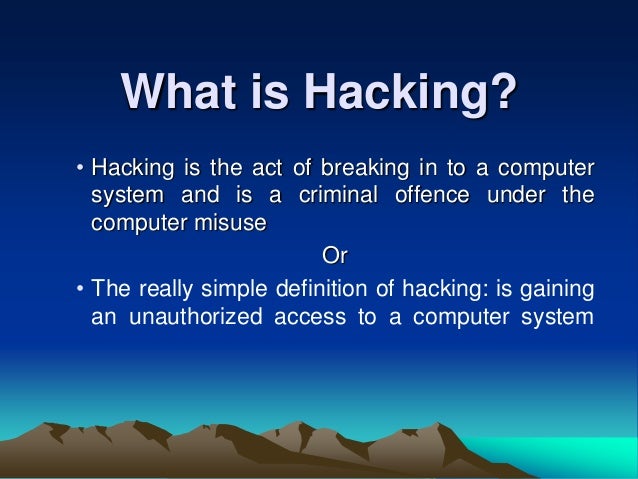 What is Hacking?

• Hacking is the act of breaking in to a computer system and is a criminal offence under the computer misuse

Or

• The really simple definition of hacking: is gaining an unauthorized access to a computer system